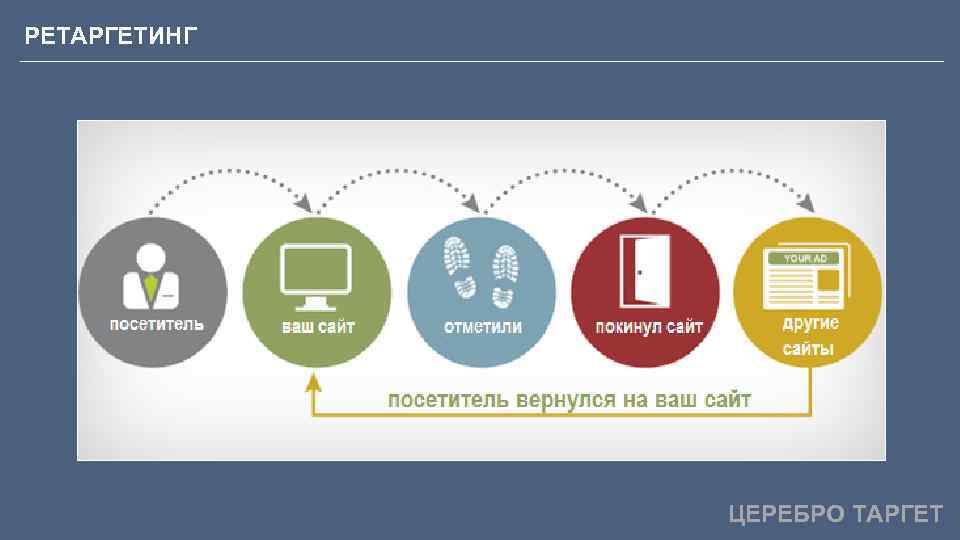 РЕТАРГЕТИНГ

посетитель

ваш сайт

отметили

покинул сайт

YOUR AD

другие сайты

посетитель вернулся на ваш сайт

ЦЕРЕБРО ТАРГЕТ